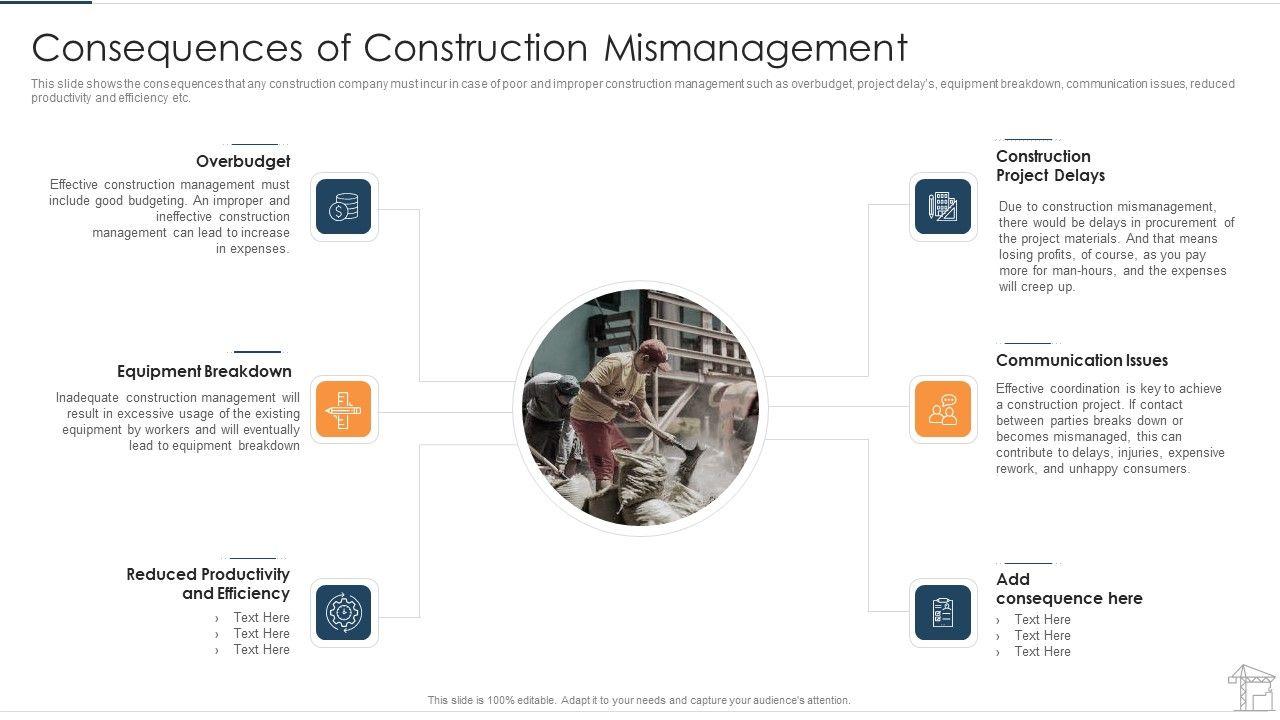 Consequences of Construction Mismanagement

This slide shows the consequences that any construction company must incur in case of poor and improper construction management such as overbudget, project delay's, equipment breakdown, communication issues, reduced productivity and efficiency etc.

Overbudget

Effective construction management must include good budgeting. An improper and ineffective construction management can lead to increase in expenses.

Equipment Breakdown

Inadequate construction management will result in excessive usage of the existing equipment by workers and will eventually lead to equipment breakdown

Reduced Productivity and Efficiency

› Text Here
› Text Here
› Text Here

Construction Project Delays

Due to construction mismanagement, there would be delays in procurement of the project materials. And that means losing profits, of course, as you pay more for man-hours, and the expenses will creep up.

Communication Issues

Effective coordination is key to achieve a construction project. If contact between parties breaks down or becomes mismanaged, this can contribute to delays, injuries, expensive rework, and unhappy consumers.

Add consequence here

› Text Here
› Text Here
› Text Here

This slide is 100% editable. Adapt it to your needs and capture your audience's attention.